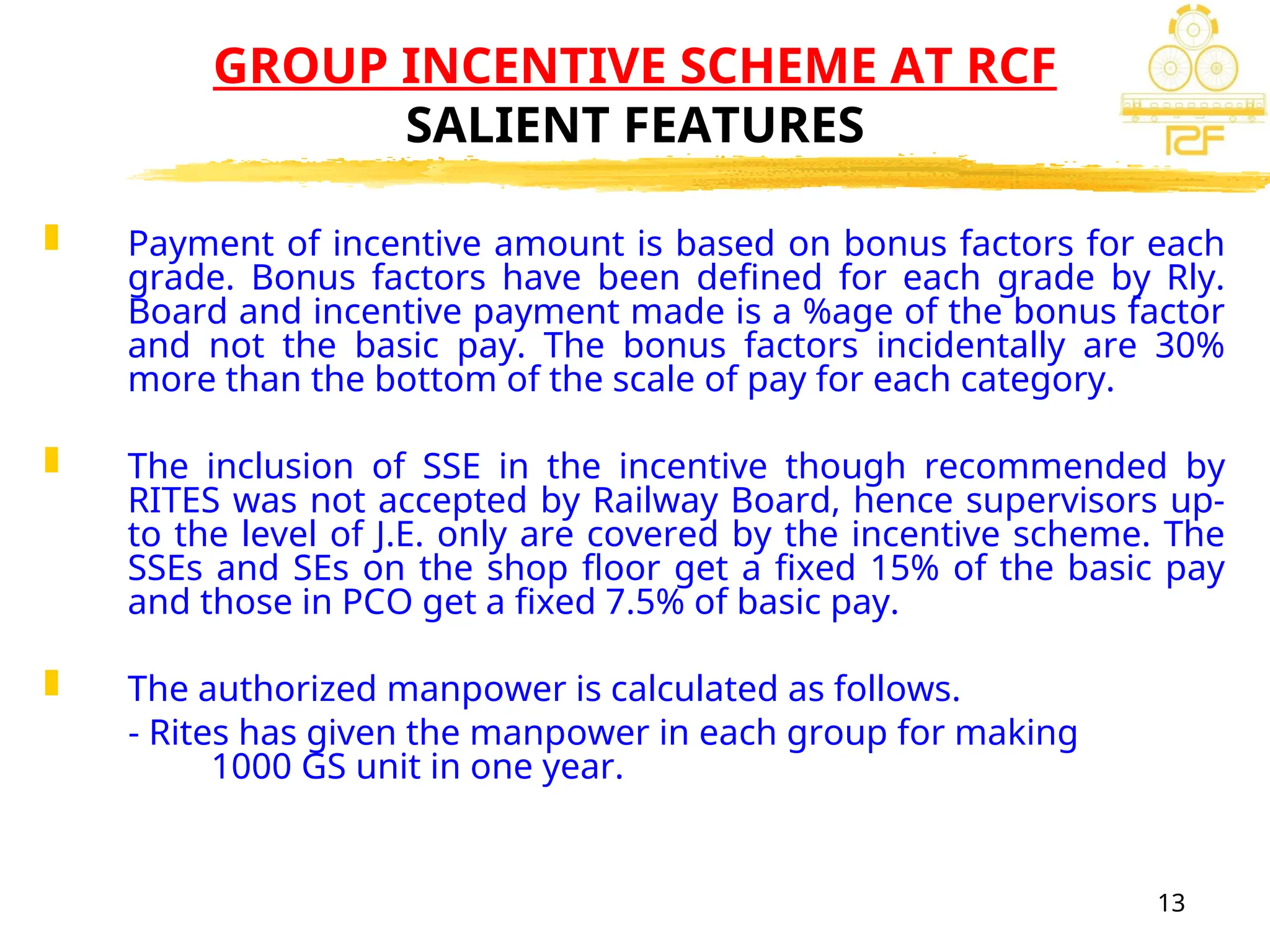 GROUP INCENTIVE SCHEME AT RCF
SALIENT FEATURES

RCF

Payment of incentive amount is based on bonus factors for each grade. Bonus factors have been defined for each grade by Rly. Board and incentive payment made is a %age of the bonus factor and not the basic pay. The bonus factors incidentally are 30% more than the bottom of the scale of pay for each category.

The inclusion of SSE in the incentive though recommended by RITES was not accepted by Railway Board, hence supervisors up-to the level of J.E. only are covered by the incentive scheme. The SSEs and SEs on the shop floor get a fixed 15% of the basic pay and those in PCO get a fixed 7.5% of basic pay.

The authorized manpower is calculated as follows.
- Rites has given the manpower in each group for making 1000 GS unit in one year.

13